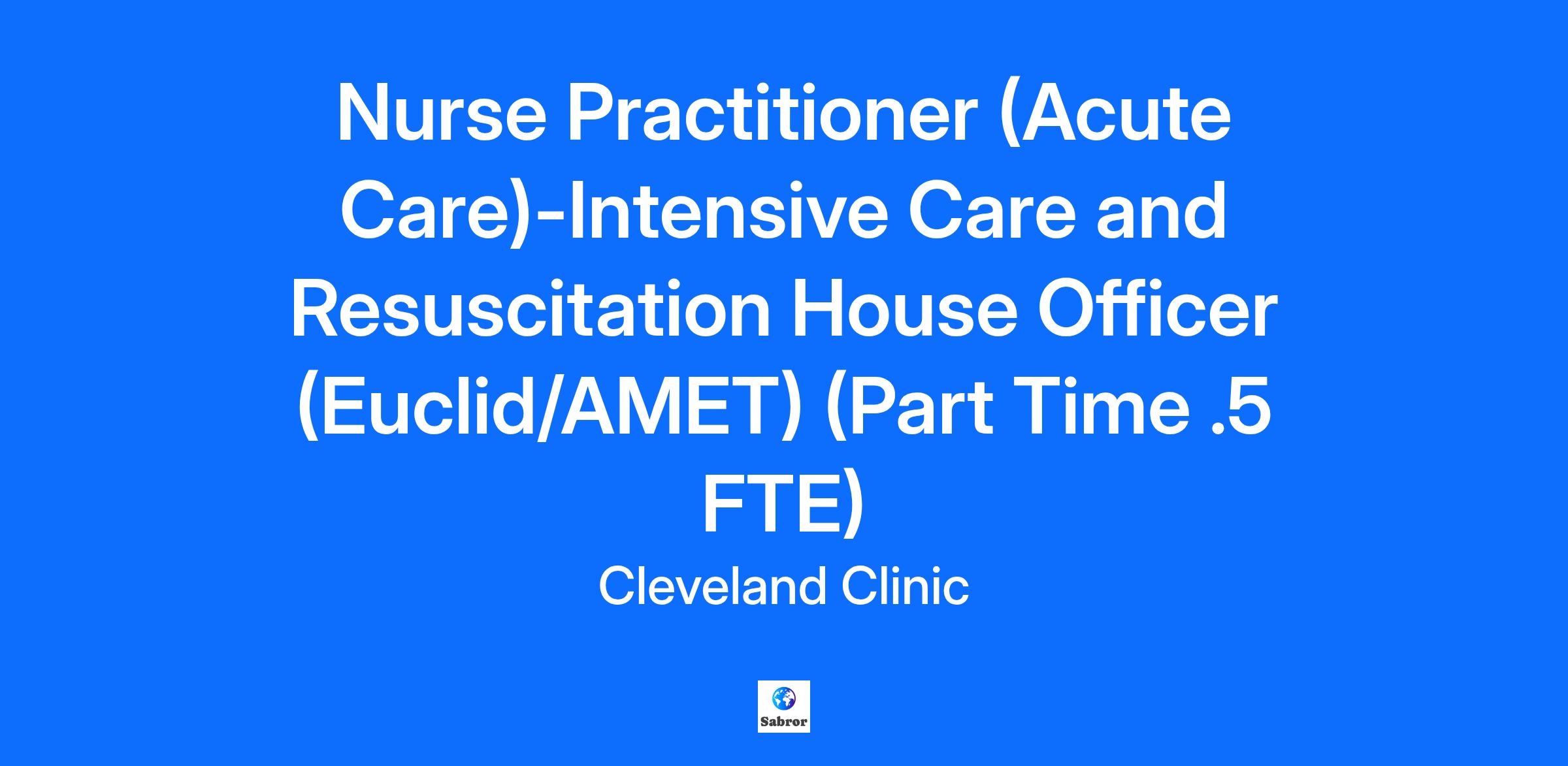 Nurse Practitioner (Acute Care)-Intensive Care and Resuscitation House Officer (Euclid/AMET) (Part Time .5 FTE)

Cleveland Clinic

Sabror